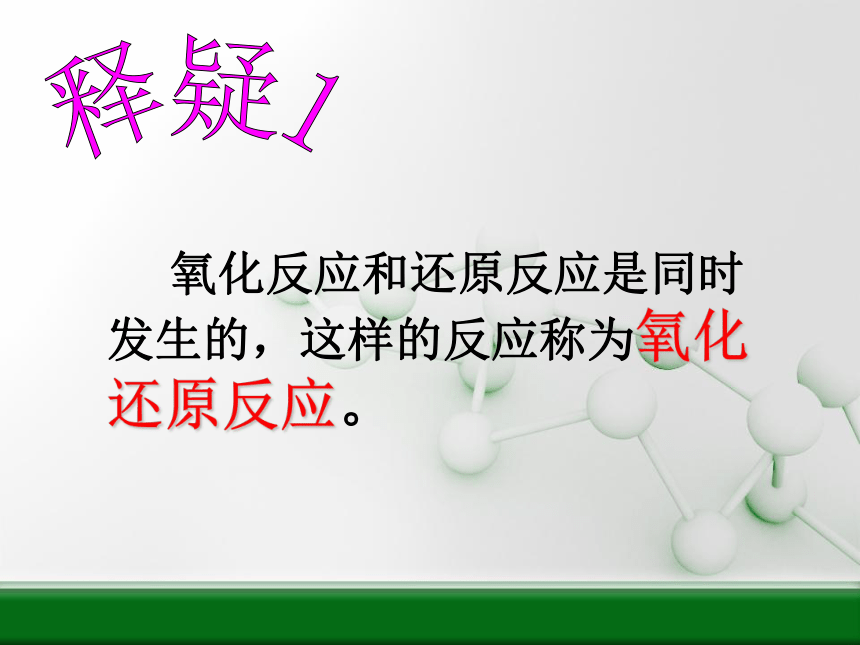 释疑1

氧化反应和还原反应是同时发生的，这样的反应称为氧化还原反应。